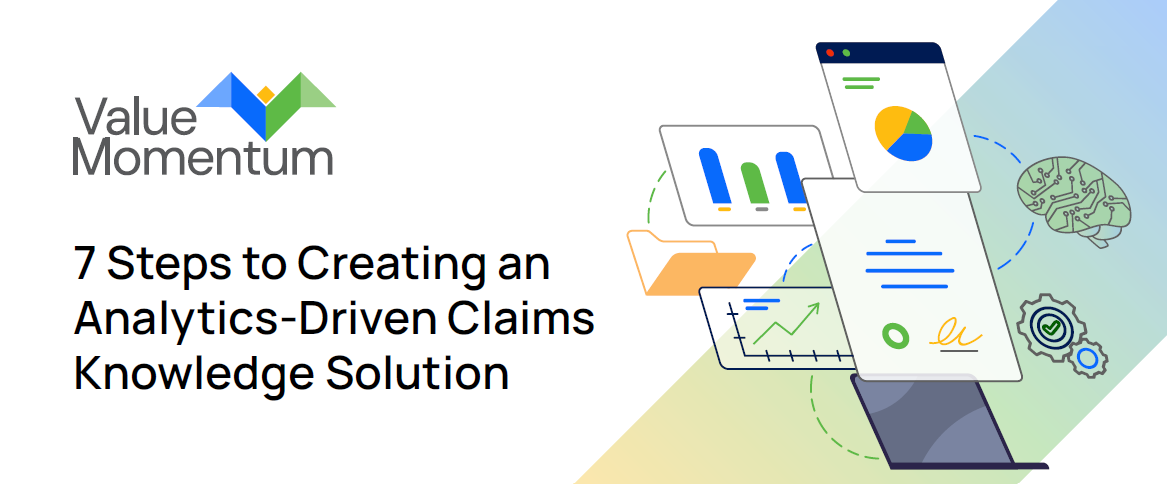 Value Momentum

7 Steps to Creating an Analytics-Driven Claims Knowledge Solution